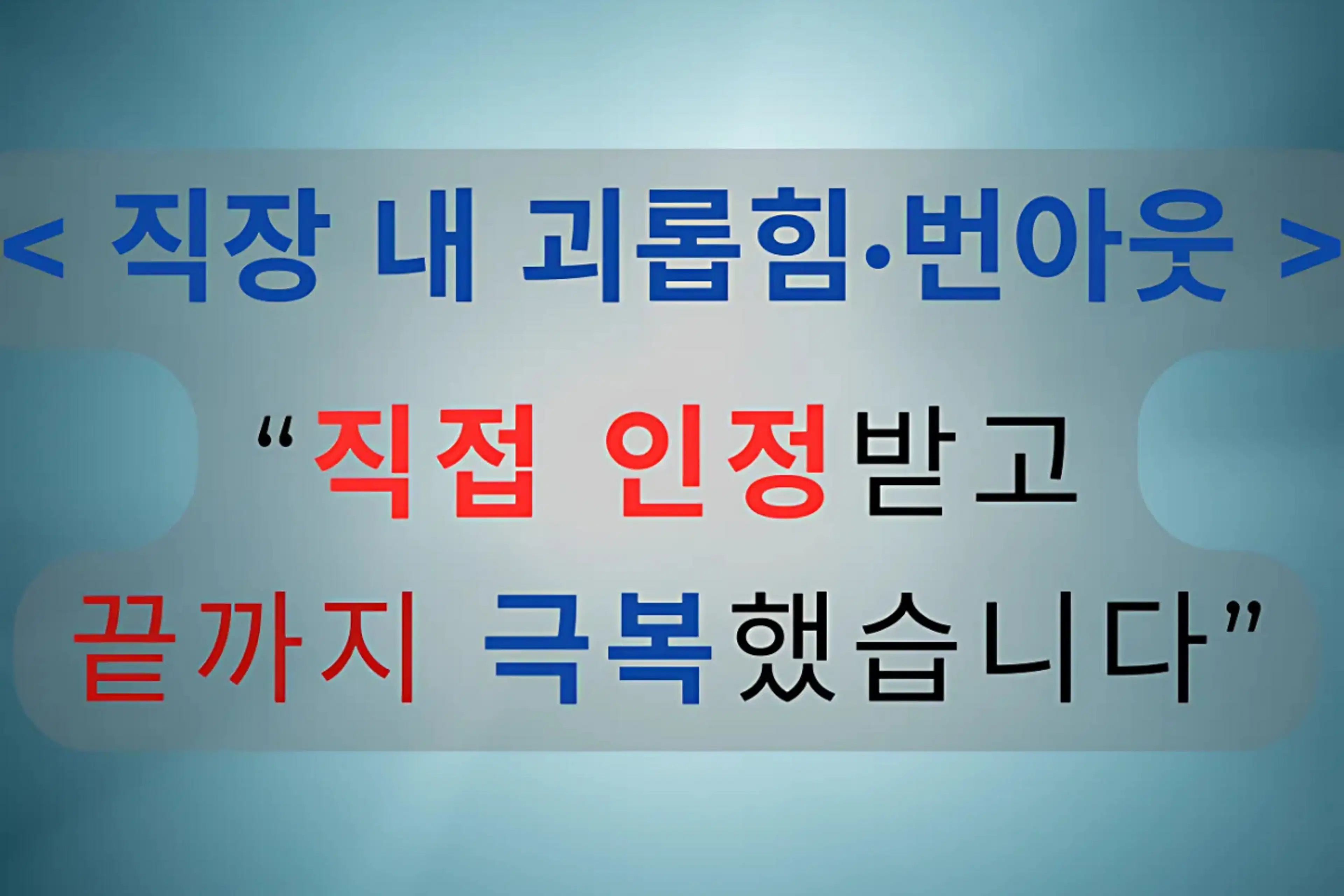 < 직장 내 괴롭힘·번아웃 >

“직접 인정받고 끝까지 극복했습니다”